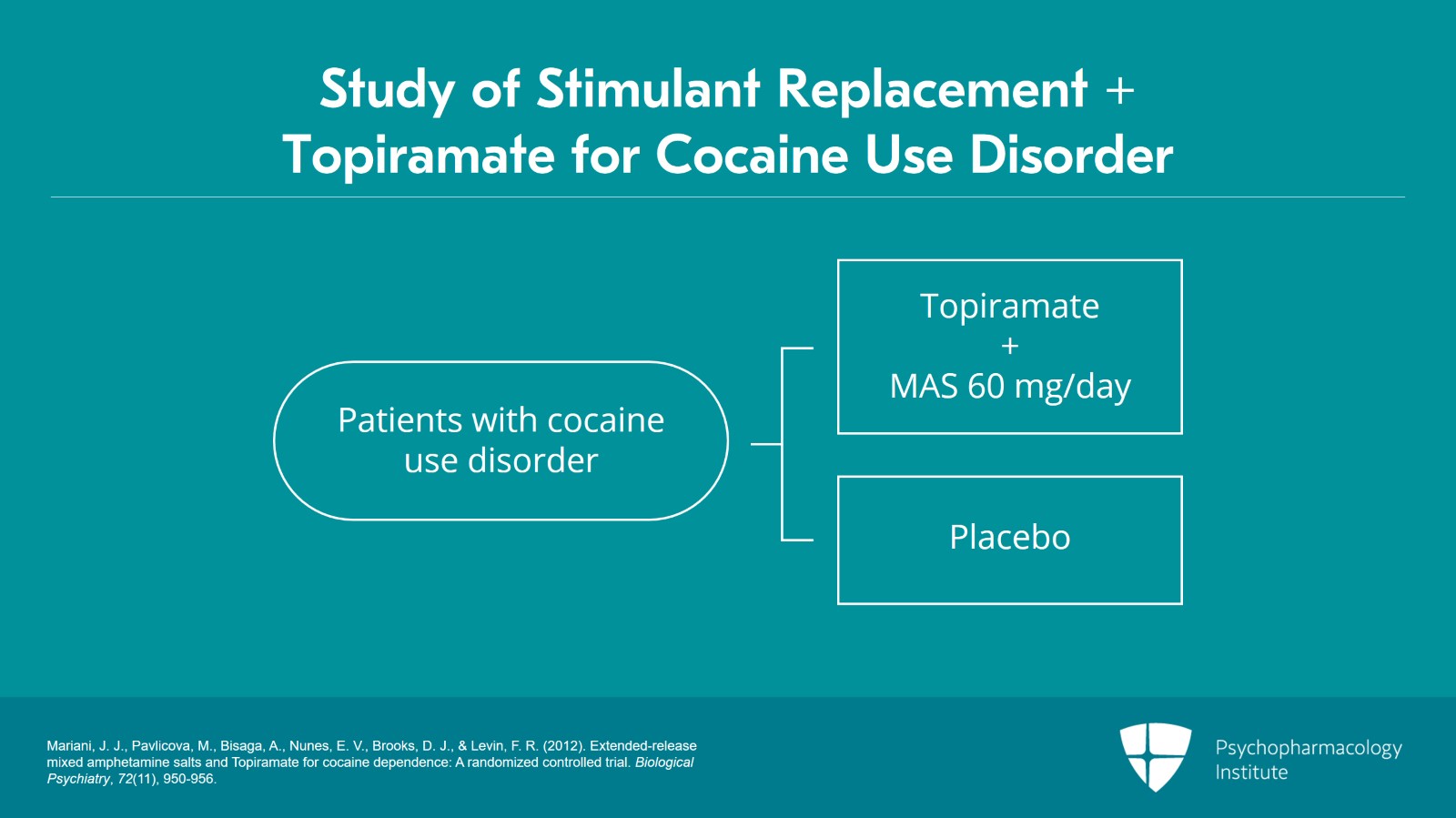 Study of Stimulant Replacement + Topiramate for Cocaine Use Disorder

Patients with cocaine use disorder

Topiramate
+
MAS 60 mg/day

Placebo

Mariani, J. J., Pavlicova, M., Bisaga, A., Nunes, E. V., Brooks, D. J., & Levin, F. R. (2012). Extended-release mixed amphetamine salts and Topiramate for cocaine dependence: A randomized controlled trial. Biological Psychiatry, 72(11), 950-956.

Psychopharmacology Institute